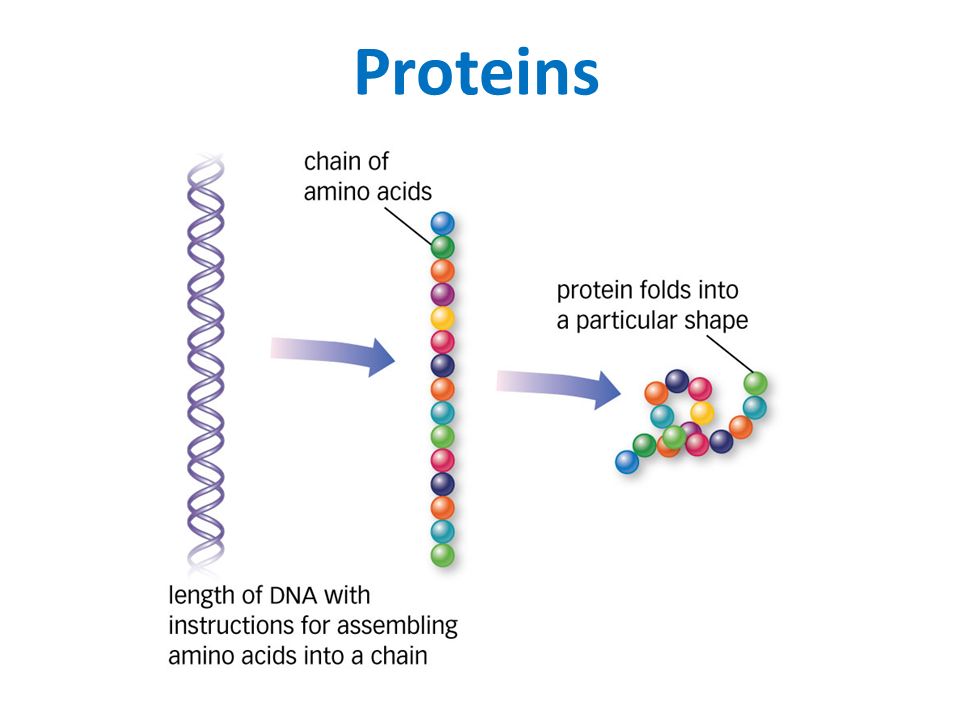 Proteins

chain of amino acids

protein folds into a particular shape

length of DNA with instructions for assembling amino acids into a chain